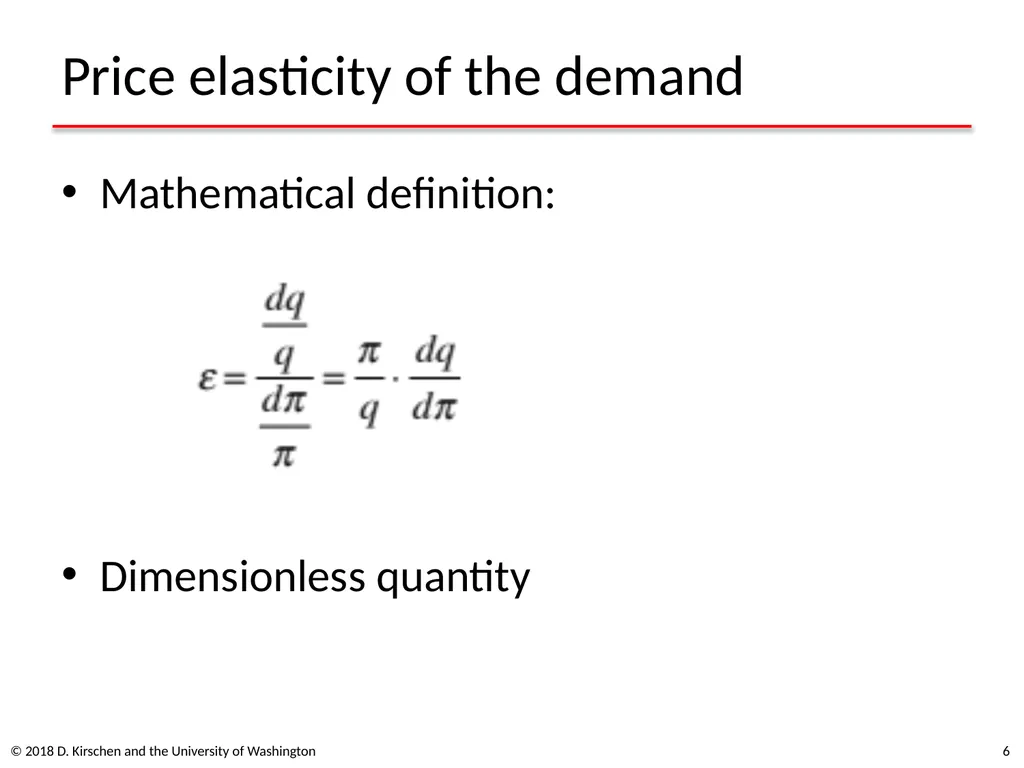 Price elasticity of the demand

• Mathematical definition:

$\varepsilon = \frac{\frac{dq}{q}}{\frac{d\pi}{\pi}} = \frac{\pi}{q} \cdot \frac{dq}{d\pi}$

• Dimensionless quantity

© 2018 D. Kirschen and the University of Washington

6